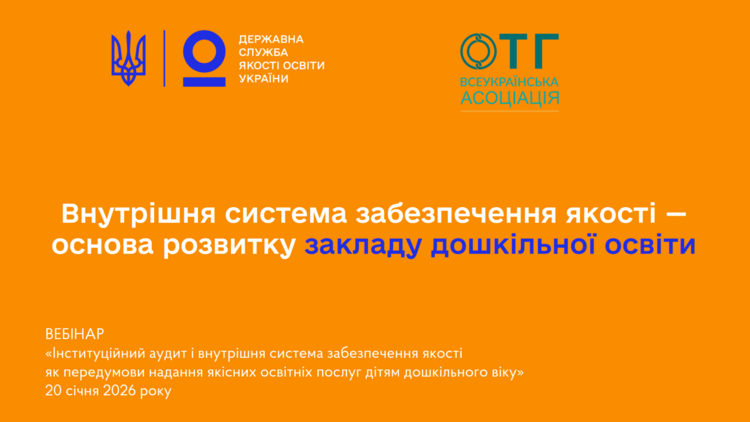 ДЕРЖАВНА СЛУЖБА ЯКОСТІ ОСВІТИ УКРАЇНИ

ОТГ
ВСЕУКРАЇНСЬКА АСОЦІАЦІЯ

Внутрішня система забезпечення якості — основа розвитку закладу дошкільної освіти

ВЕБІНАР
«Інституційний аудит і внутрішня система забезпечення якості як передумови надання якісних освітніх послуг дітям дошкільного віку»
20 січня 2026 року